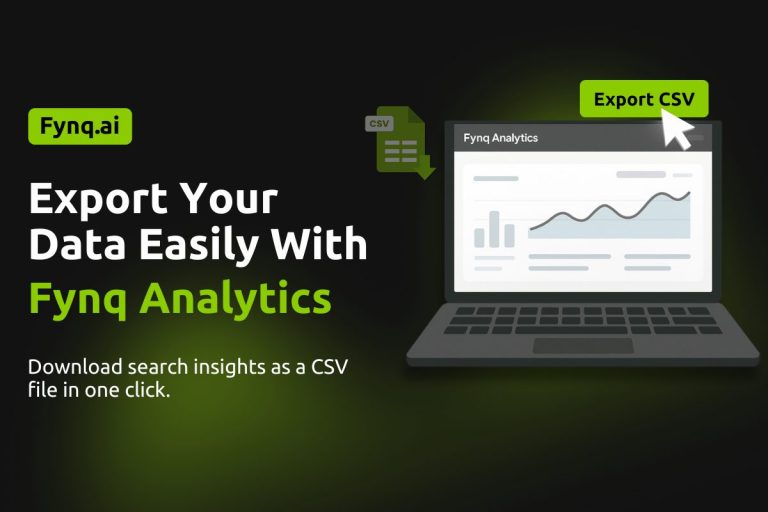 Fynq.ai

Export Your Data Easily With Fynq Analytics

Download search insights as a CSV file in one click.

CSV

Export CSV

Fynq Analytics